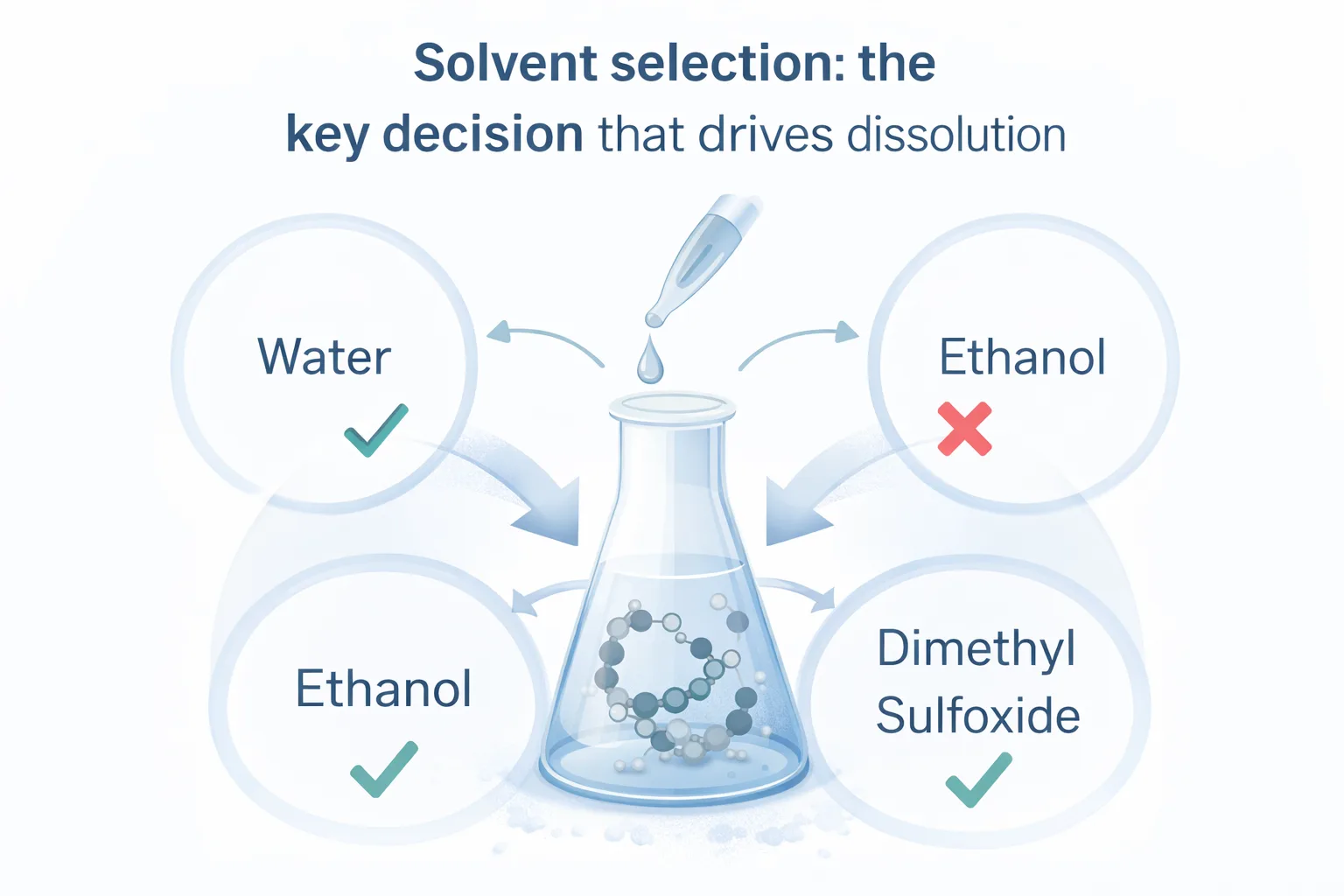 Solvent selection: the key decision that drives dissolution

Water

Ethanol

Ethanol

Dimethyl Sulfoxide